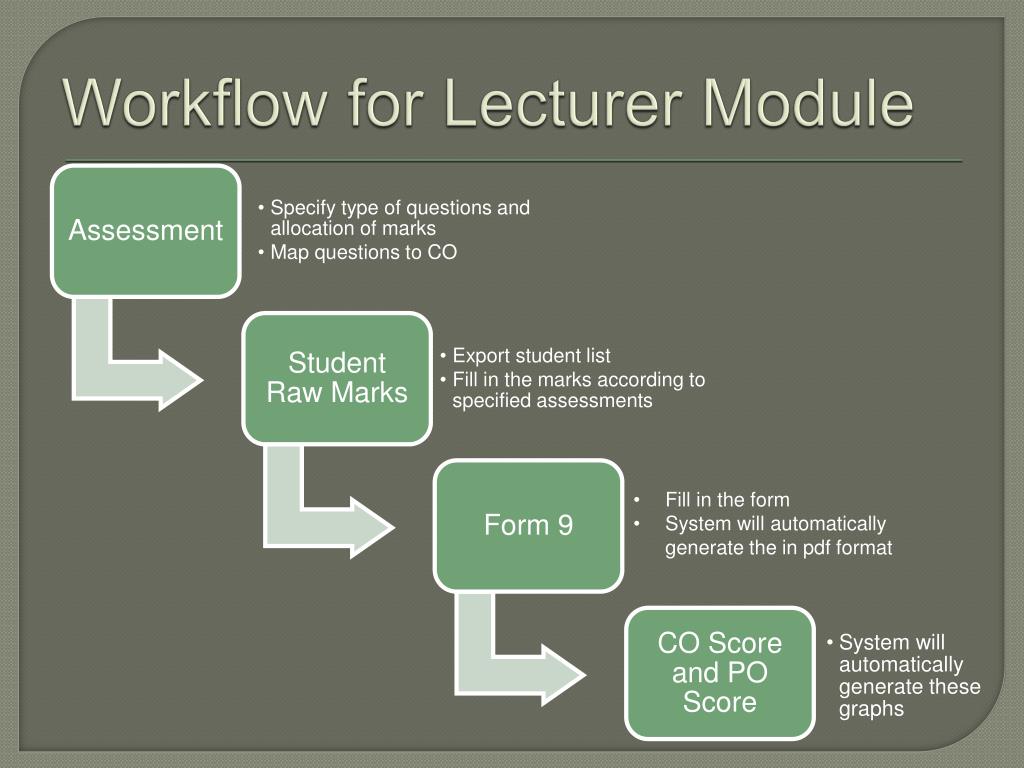 Workflow for Lecturer Module

Assessment

• Specify type of questions and allocation of marks
• Map questions to CO

Student Raw Marks

• Export student list
• Fill in the marks according to specified assessments

Form 9

• Fill in the form
• System will automatically generate the in pdf format

CO Score and PO Score

• System will automatically generate these graphs